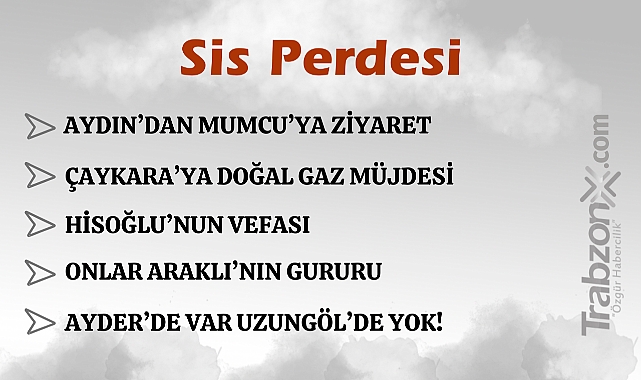 Sis Perdesi

AYDIN'DAN MUMCU'YA ZİYARET

ÇAYKARA'YA DOĞAL GAZ MÜJDESİ

HİSOĞLU'NUN VEFASI

ONLAR ARAKLI'NIN GURURU

AYDER'DE VAR UZUNGÖL'DE YOK!

TrabzonX.com
"Özgür Habercilik"